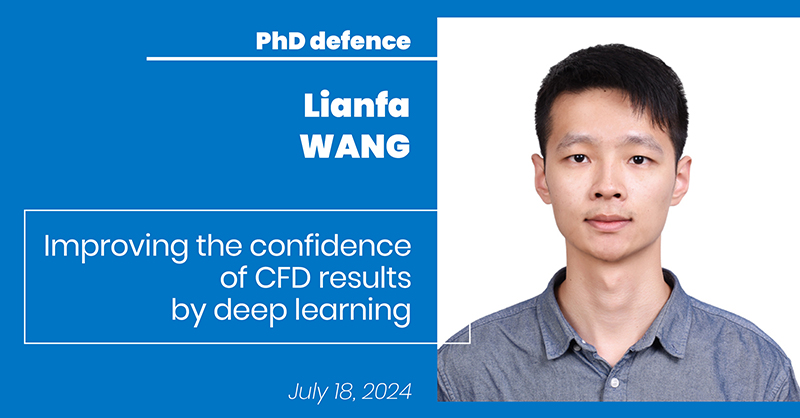 PhD defence

Lianfa WANG

Improving the confidence of CFD results by deep learning

July 18, 2024